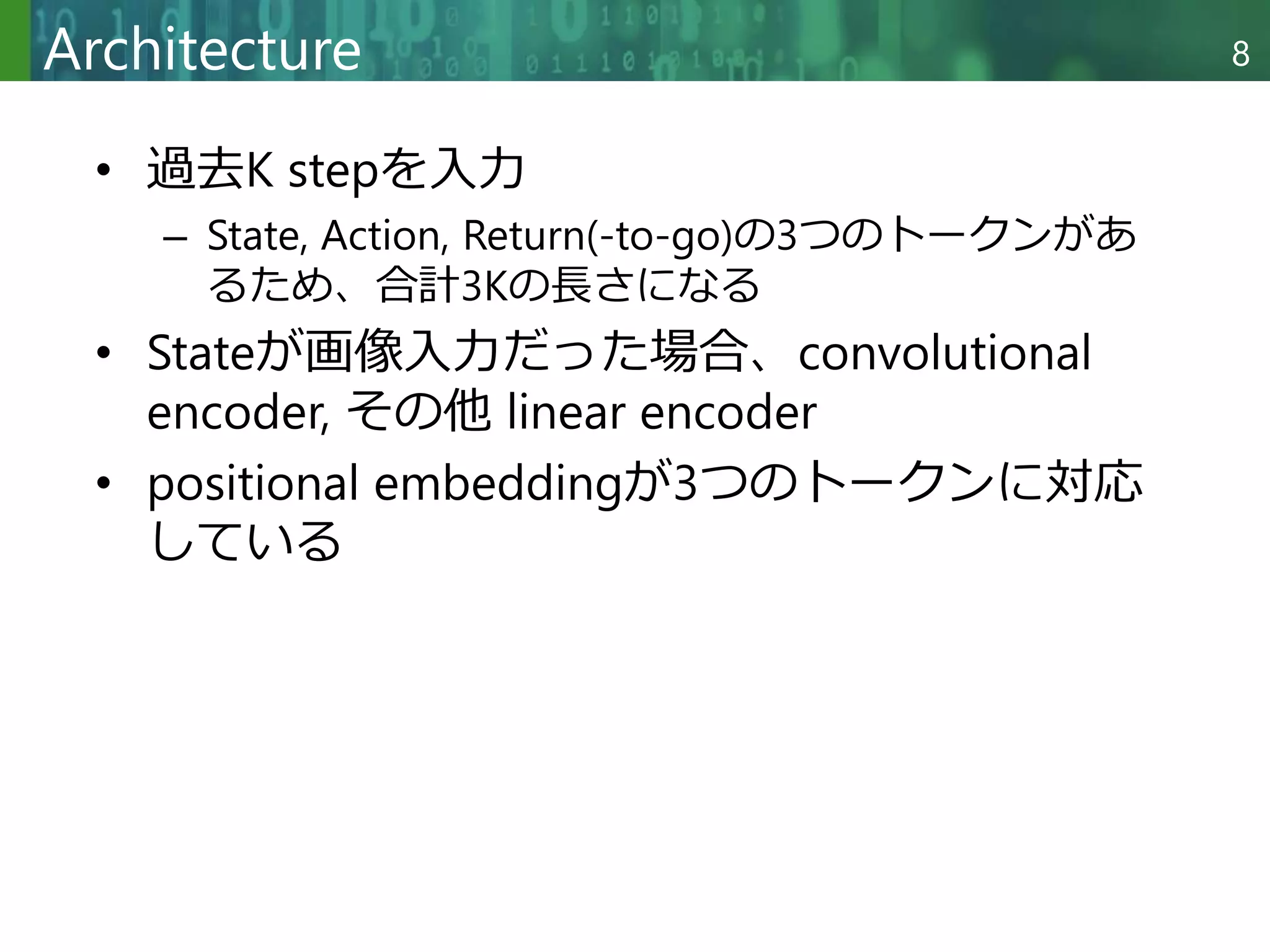 Architecture

8

• 過去K stepを入力
  – State, Action, Return(-to-go)の3つのトークンがあるため、合計3Kの長さになる
• Stateが画像入力だった場合、convolutional encoder, その他 linear encoder
• positional embeddingが3つのトークンに対応している